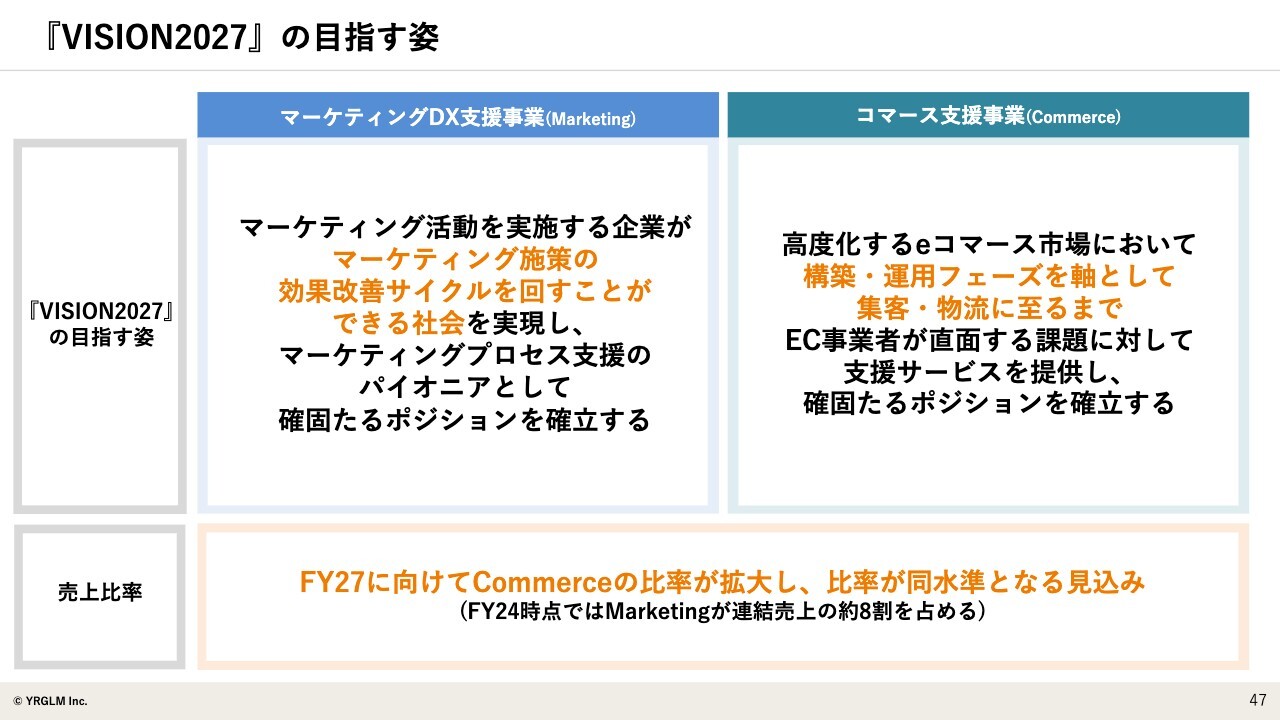 『VISION2027』の目指す姿

| | マーケティングDX支援事業(Marketing) | コマース支援事業(Commerce) |
|---|---|---|
| 『VISION2027』の目指す姿 | マーケティング活動を実施する企業がマーケティング施策の効果改善サイクルを回すことができる社会を実現し、マーケティングプロセス支援のパイオニアとして確固たるポジションを確立する | 高度化するeコマース市場において構築・運用フェーズを軸として集客・物流に至るまでEC事業者が直面する課題に対して支援サービスを提供し、確固たるポジションを確立する |
| 売上比率 | FY27に向けてCommerceの比率が拡大し、比率が同水準となる見込み (FY24時点ではMarketingが連結売上の約8割を占める) | |

© YRGLM Inc.

47